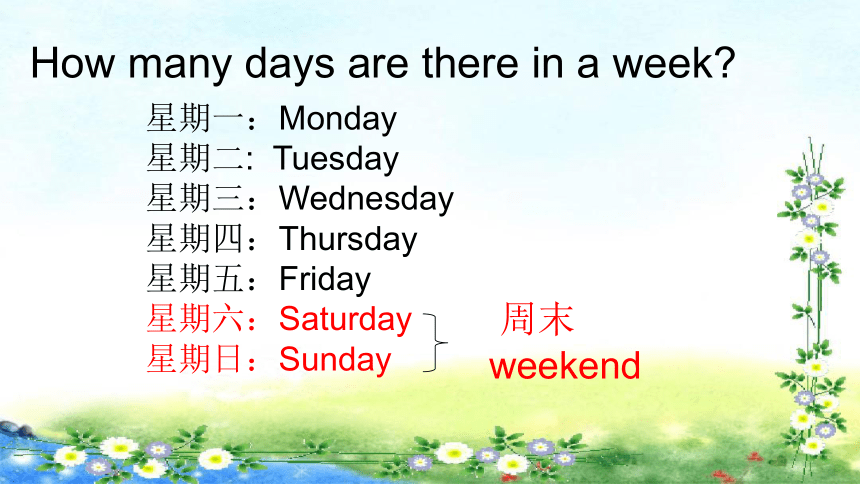 How many days are there in a week?

星期一：Monday
星期二: Tuesday
星期三：Wednesday
星期四：Thursday
星期五：Friday
星期六：Saturday
星期日：Sunday

周末
weekend